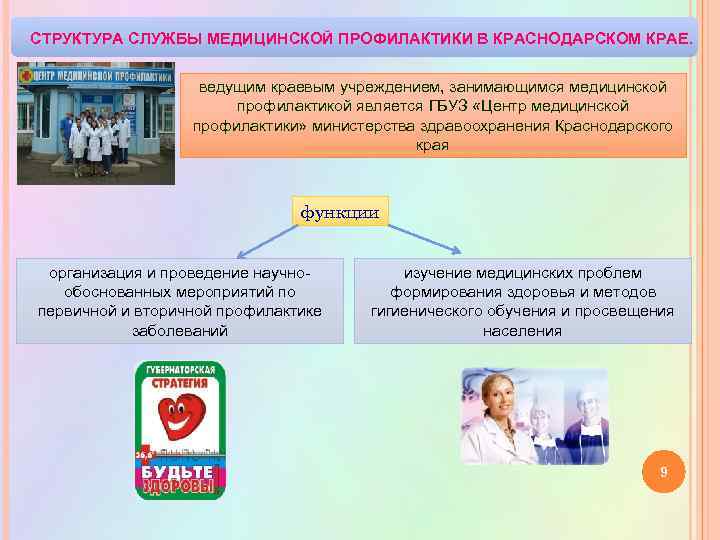 СТРУКТУРА СЛУЖБЫ МЕДИЦИНСКОЙ ПРОФИЛАКТИКИ В КРАСНОДАРСКОМ КРАЕ.

ЦЕНТР МЕДИЦИНСКОЙ ПРОФИЛАКТИКИ

ведущим краевым учреждением, занимающимся медицинской профилактикой является ГБУЗ «Центр медицинской профилактики» министерства здравоохранения Краснодарского края

функции

организация и проведение научно-обоснованных мероприятий по первичной и вторичной профилактике заболеваний

изучение медицинских проблем формирования здоровья и методов гигиенического обучения и просвещения населения

ГУБЕРНАТОРСКАЯ СТРАТЕГИЯ

36,6

БУДЬТЕ ЗДОРОВЫ

9